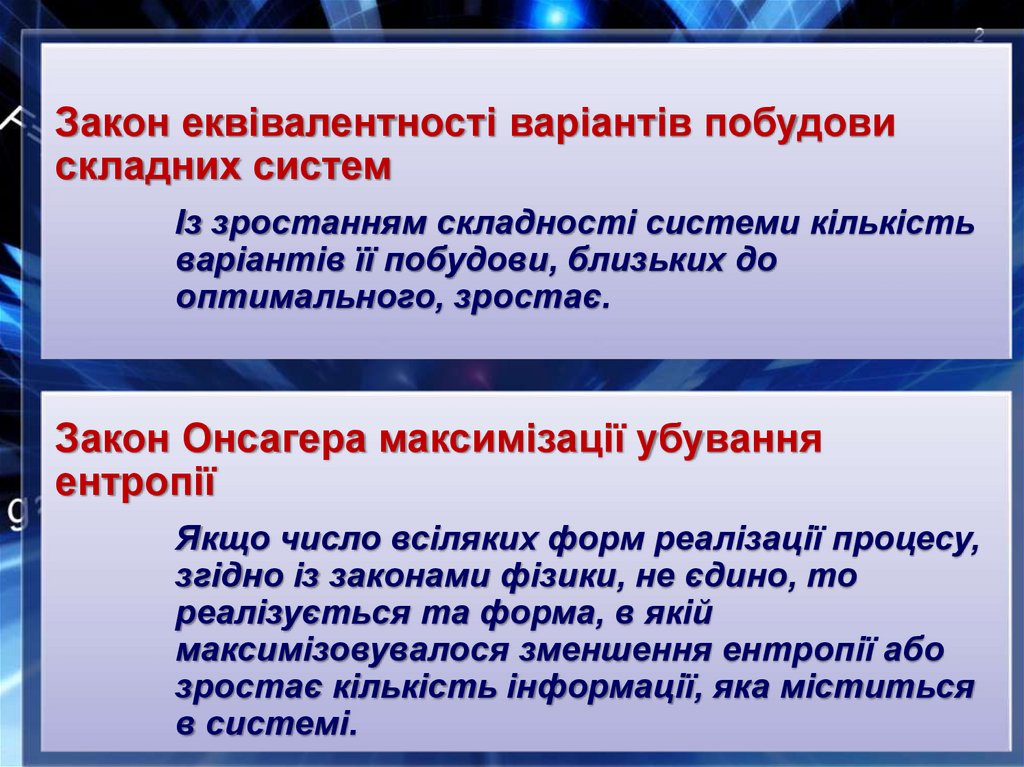 2

Закон еквівалентності варіантів побудови складних систем

Із зростанням складності системи кількість варіантів її побудови, близьких до оптимального, зростає.

Закон Онсагера максимізації убування ентропії

Якщо число всіляких форм реалізації процесу, згідно із законами фізики, не єдино, то реалізується та форма, в якій максимізовувалося зменшення ентропії або зростає кількість інформації, яка міститься в системі.